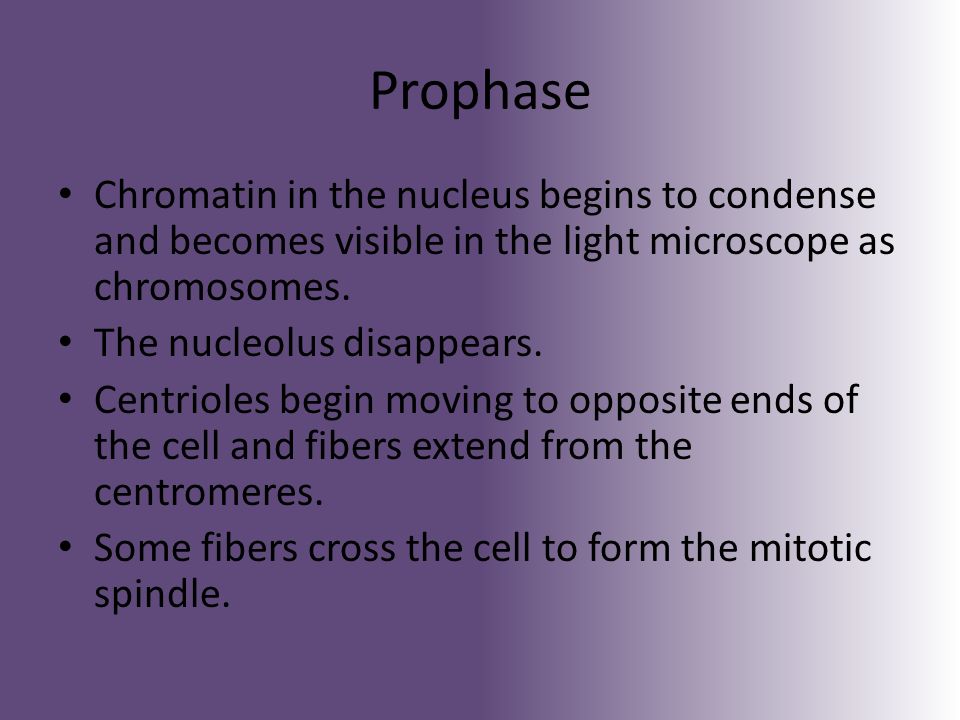 Prophase

• Chromatin in the nucleus begins to condense and becomes visible in the light microscope as chromosomes.
• The nucleolus disappears.
• Centrioles begin moving to opposite ends of the cell and fibers extend from the centromeres.
• Some fibers cross the cell to form the mitotic spindle.